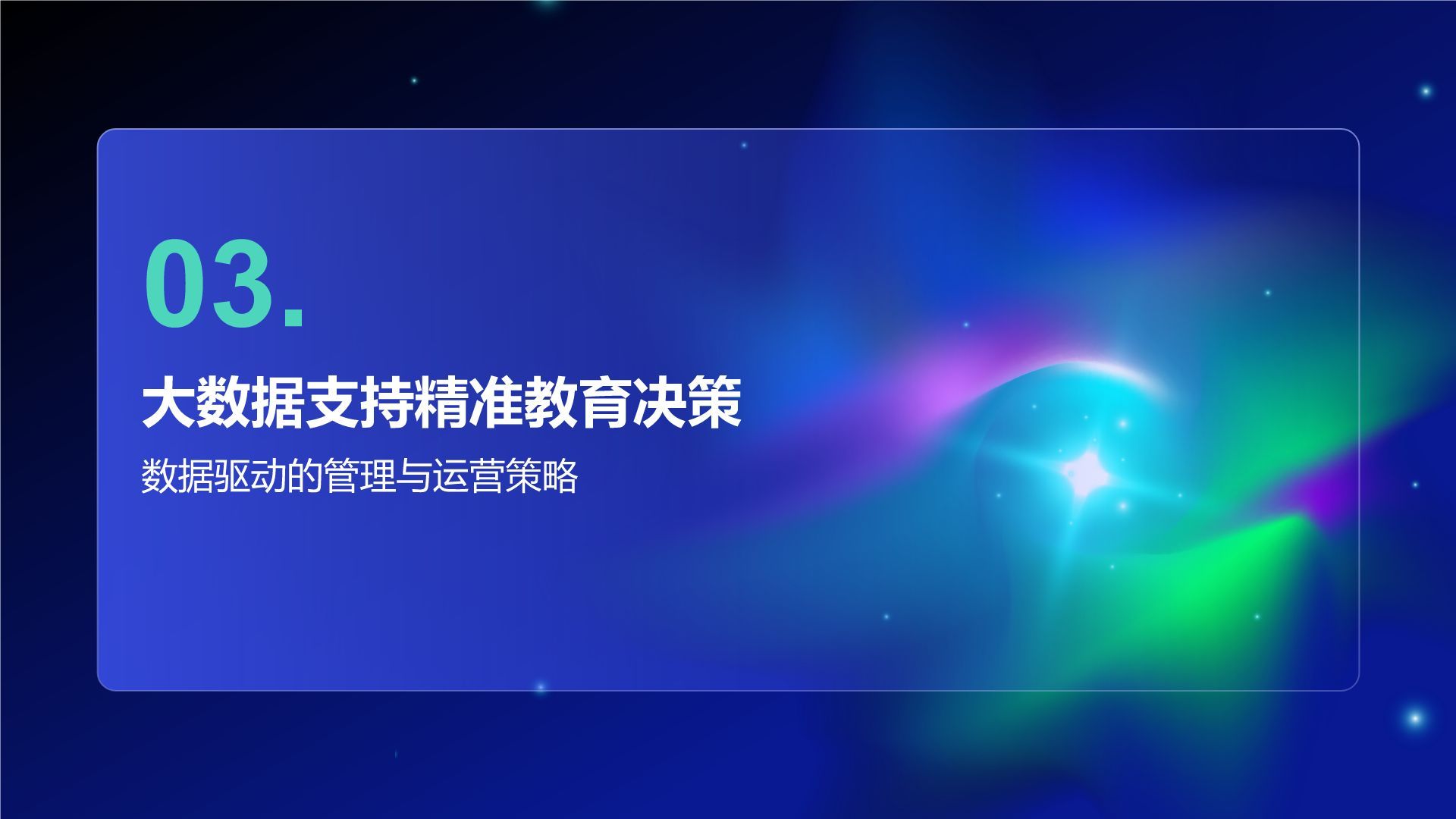 03.

大数据支持精准教育决策

数据驱动的管理与运营策略